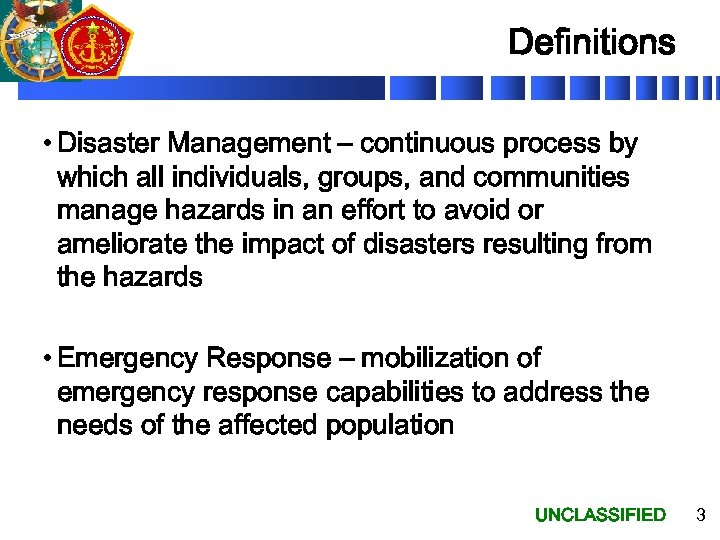 Definitions

• Disaster Management – continuous process by which all individuals, groups, and communities manage hazards in an effort to avoid or ameliorate the impact of disasters resulting from the hazards

• Emergency Response – mobilization of emergency response capabilities to address the needs of the affected population

UNCLASSIFIED 3